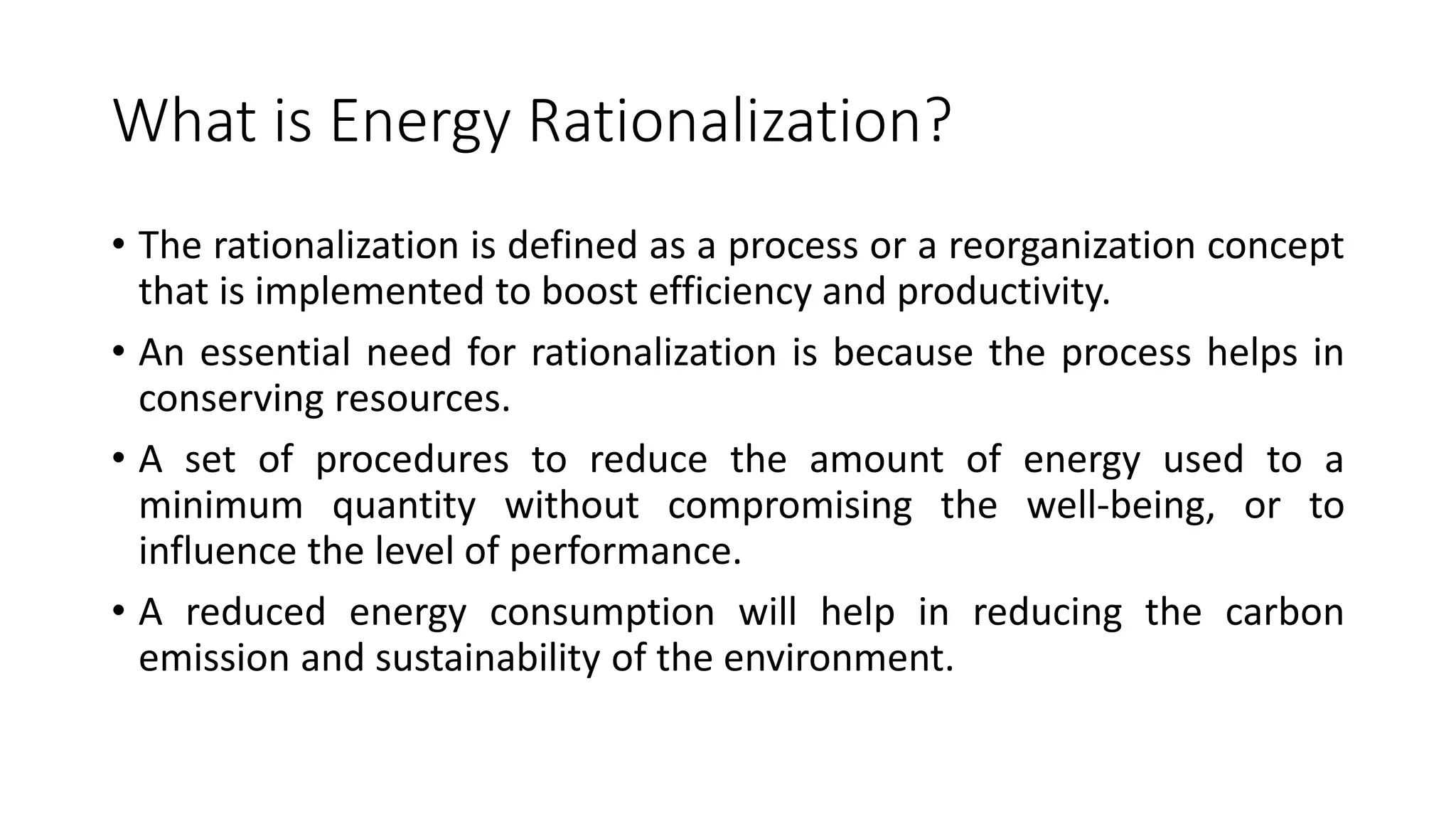 What is Energy Rationalization?

• The rationalization is defined as a process or a reorganization concept that is implemented to boost efficiency and productivity.

• An essential need for rationalization is because the process helps in conserving resources.

• A set of procedures to reduce the amount of energy used to a minimum quantity without compromising the well-being, or to influence the level of performance.

• A reduced energy consumption will help in reducing the carbon emission and sustainability of the environment.